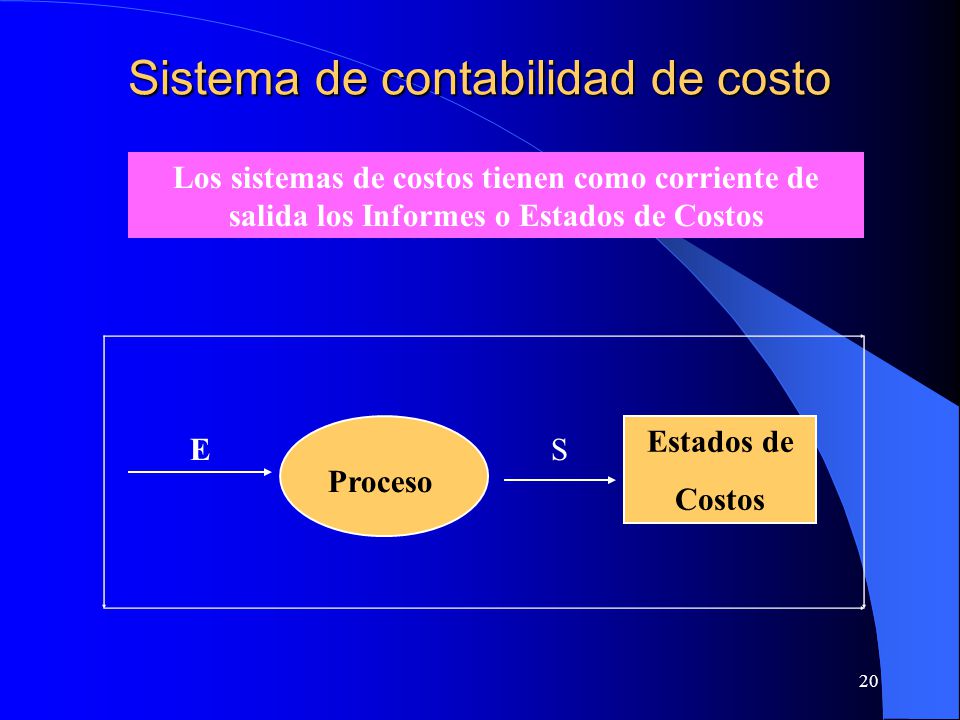 Sistema de contabilidad de costo

Los sistemas de costos tienen como corriente de salida los Informes o Estados de Costos

E

Proceso

S

Estados de Costos

20